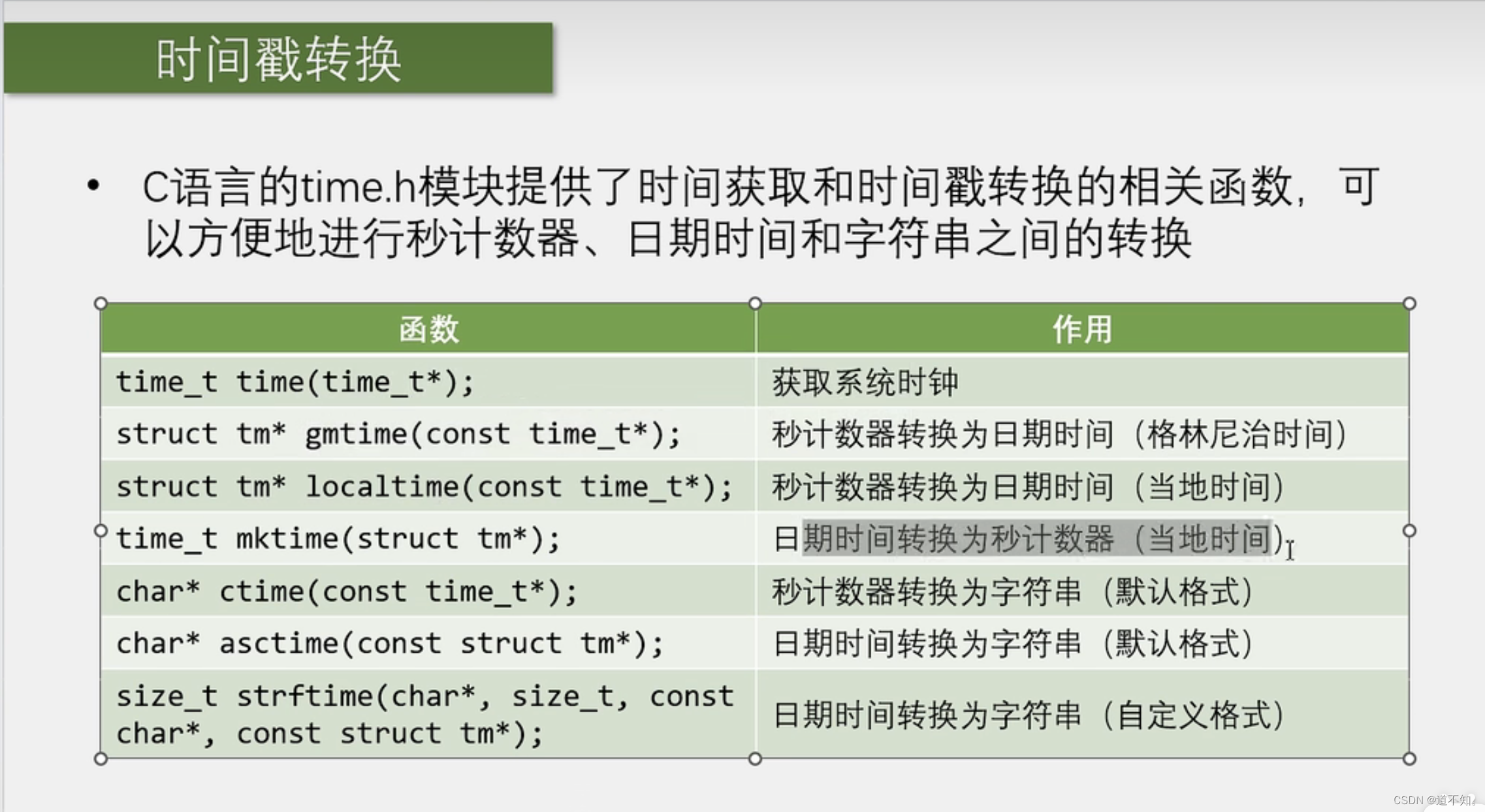 时间戳转换

• C语言的time.h模块提供了时间获取和时间戳转换的相关函数，可以方便地进行秒计数器、日期时间和字符串之间的转换

| 函数 | 作用 |
|---|---|
| time_t time(time_t*); | 获取系统时钟 |
| struct tm* gmtime(const time_t*); | 秒计数器转换为日期时间（格林尼治时间） |
| struct tm* localtime(const time_t*); | 秒计数器转换为日期时间（当地时间） |
| time_t mktime(struct tm*); | 日期时间转换为秒计数器（当地时间） |
| char* ctime(const time_t*); | 秒计数器转换为字符串（默认格式） |
| char* asctime(const struct tm*); | 日期时间转换为字符串（默认格式） |
| size_t strftime(char*, size_t, const char*, const struct tm*); | 日期时间转换为字符串（自定义格式） |

CSDN @道不知